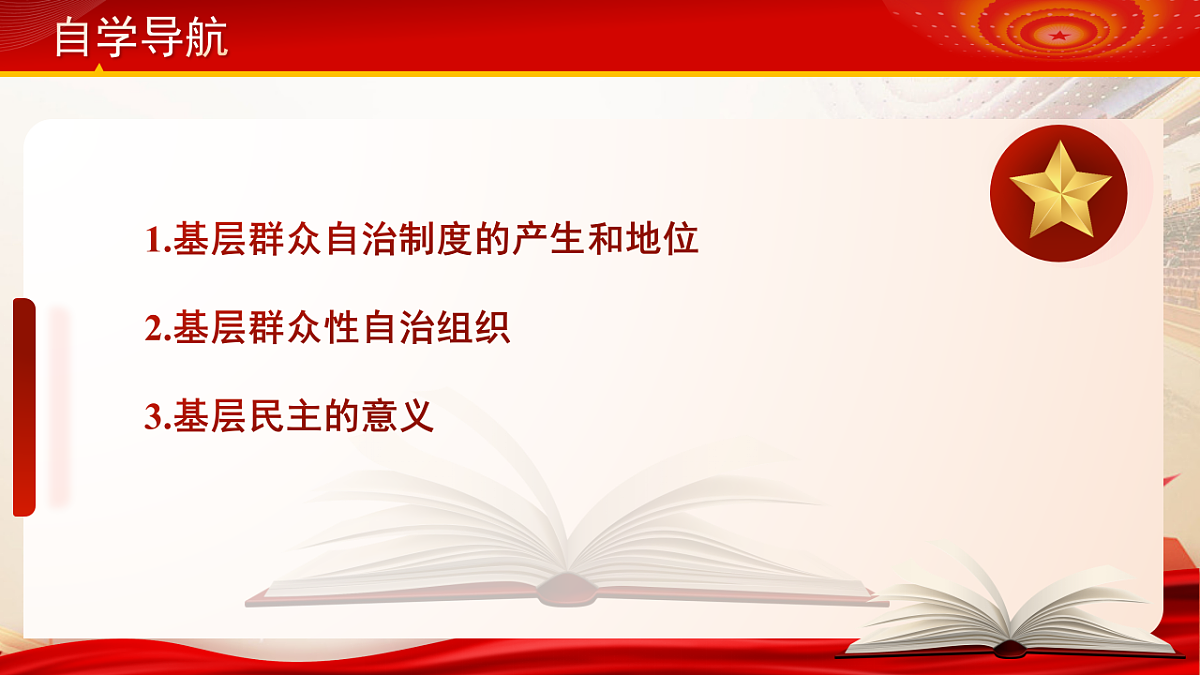 自学导航

1.基层群众自治制度的产生和地位

2.基层群众性自治组织

3.基层民主的意义